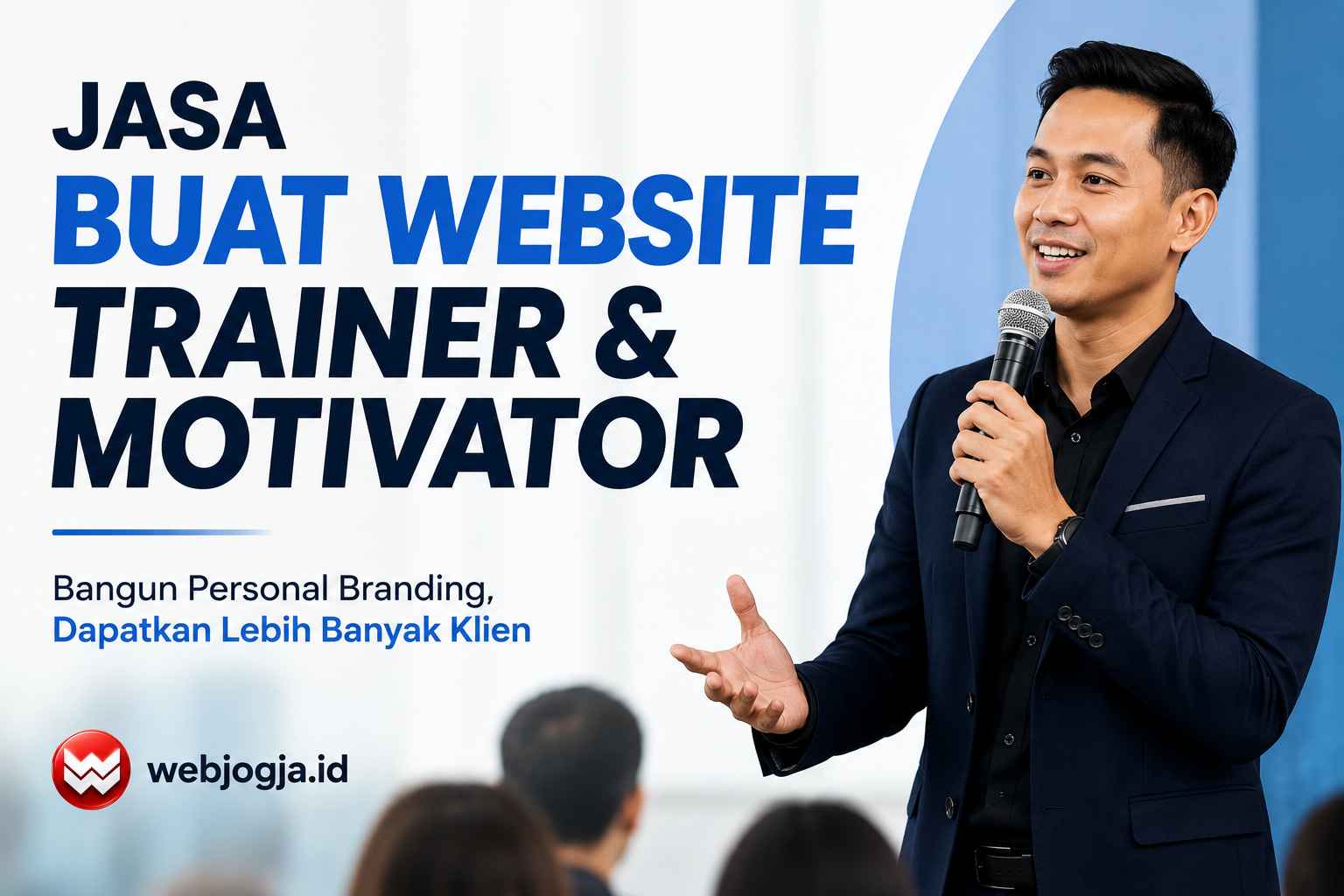 JASA
BUAT WEBSITE
TRAINER &
MOTIVATOR

Bangun Personal Branding,
Dapatkan Lebih Banyak Klien

webjogja.id